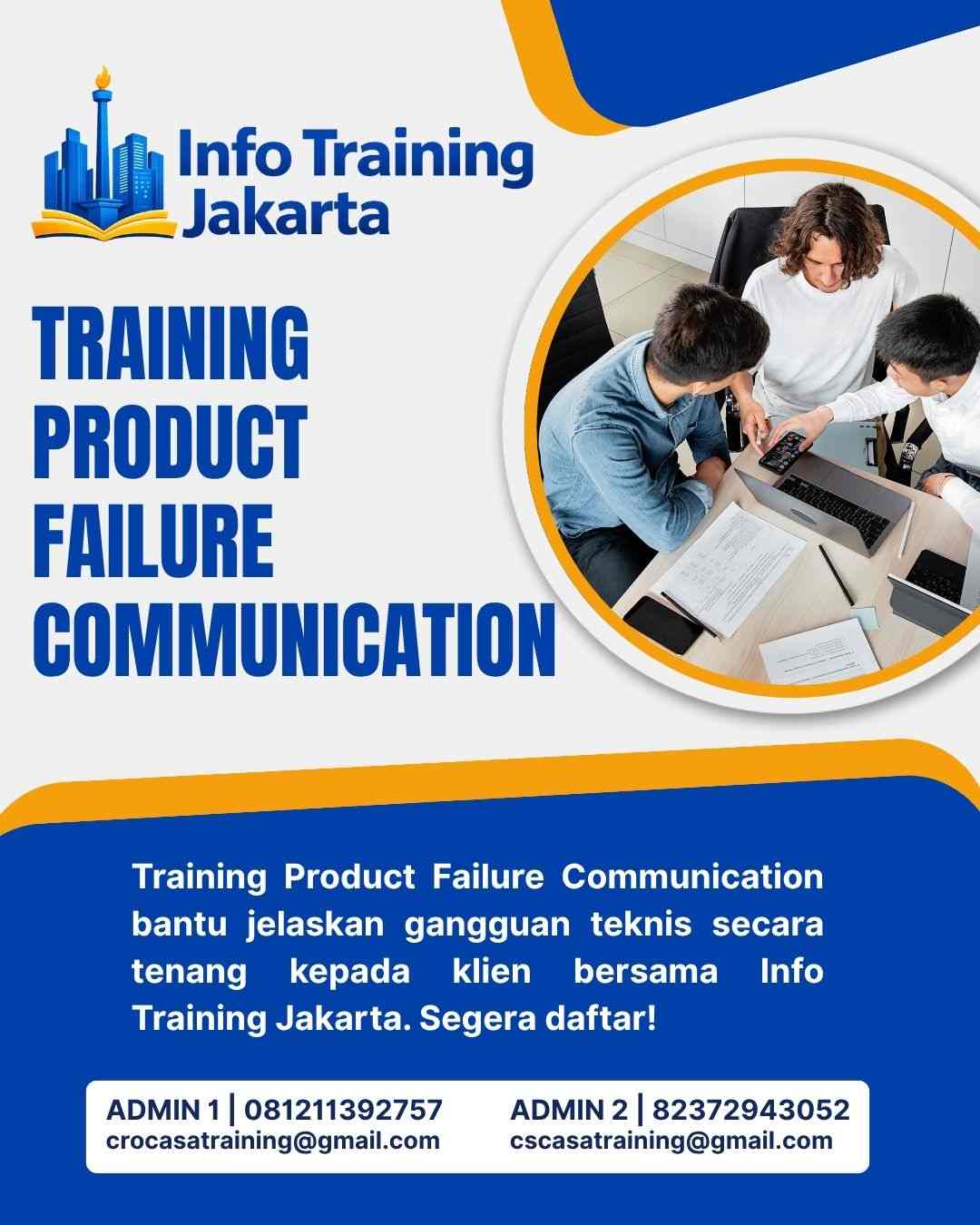 Info Training Jakarta

TRAINING PRODUCT FAILURE COMMUNICATION

Training Product Failure Communication bantu jelaskan gangguan teknis secara tenang kepada klien bersama Info Training Jakarta. Segera daftar!

ADMIN 1 | 081211392757
crocasatraining@gmail.com

ADMIN 2 | 82372943052
cscasatraining@gmail.com